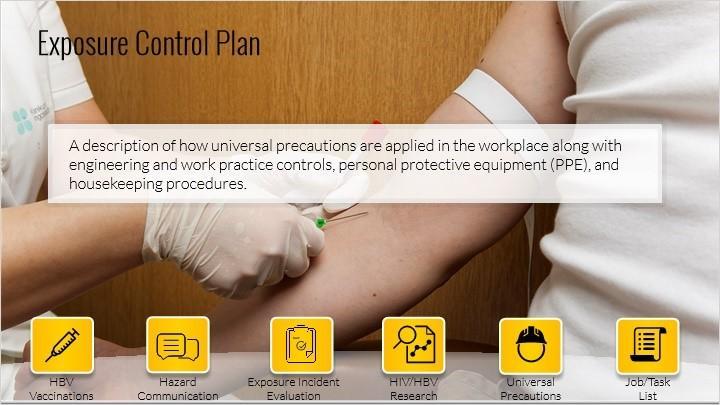 Exposure Control Plan

A description of how universal precautions are applied in the workplace along with engineering and work practice controls, personal protective equipment (PPE), and housekeeping procedures.

HBV Vaccinations

Hazard Communication

Exposure Incident Evaluation

HIV/HBV Research

Universal Precautions

Job/Task List